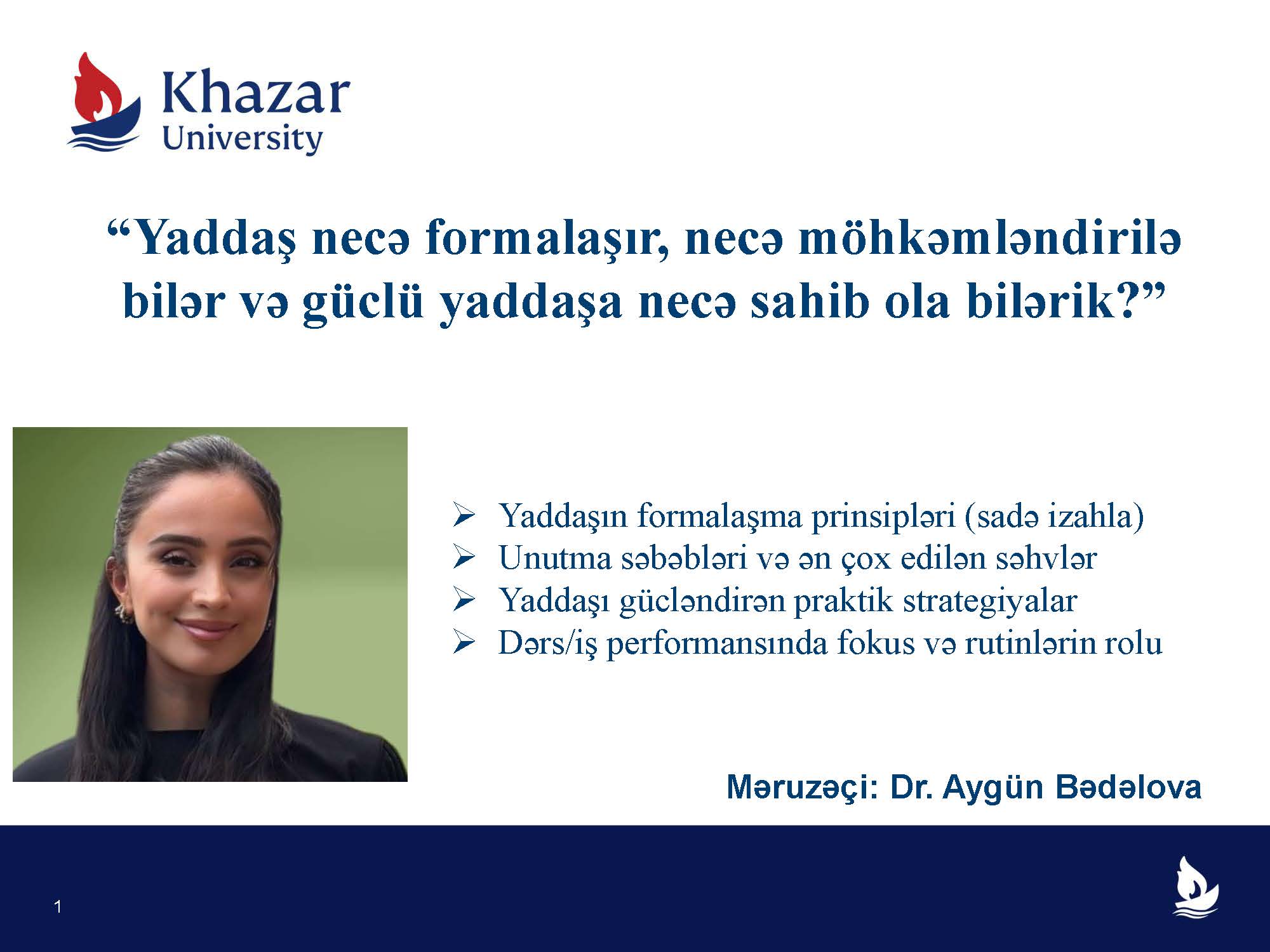 Khazar University

“Yaddaş necə formalaşır, necə möhkəmləndirilə bilər və güclü yaddaşa necə sahib ola bilərik?”

➢ Yaddaşın formalaşma prinsipləri (sadə izahla)
➢ Unutma səbəbləri və ən çox edilən səhvlər
➢ Yaddaşı gücləndirən praktik strategiyalar
➢ Dərs/iş performansında fokus və rutinlərin rolu

Məruzəçi: Dr. Aygün Bədəlova

1